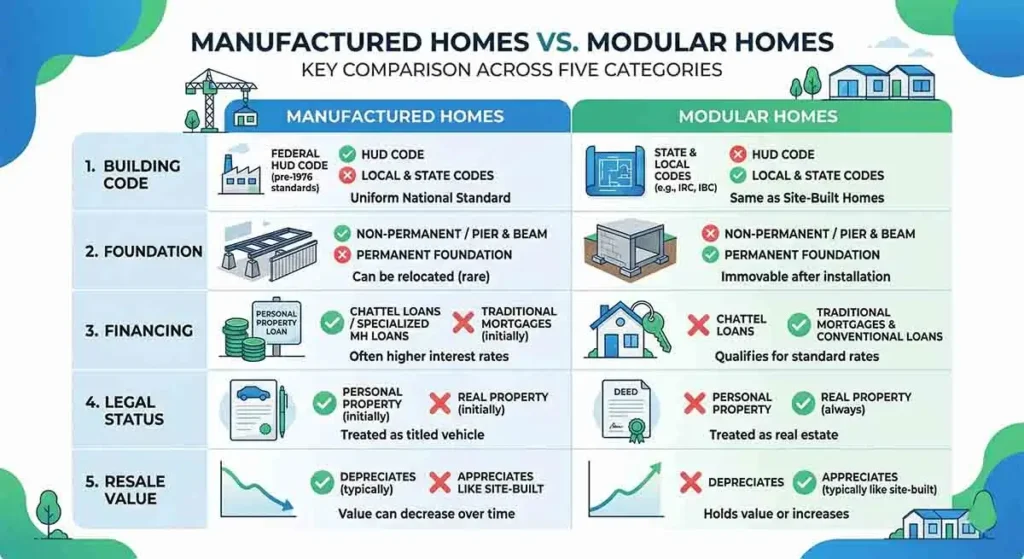 MANUFACTURED HOMES VS. MODULAR HOMES
KEY COMPARISON ACROSS FIVE CATEGORIES

| | MANUFACTURED HOMES | MODULAR HOMES |
|---|---|---|
| 1. BUILDING CODE | FEDERAL HUD CODE (pre-1976 standards) HUD CODE LOCAL & STATE CODES Uniform National Standard | STATE & LOCAL CODES (e.g., IRC, IBC) HUD CODE LOCAL & STATE CODES Same as Site-Built Homes |
| 2. FOUNDATION | NON-PERMANENT / PIER & BEAM PERMANENT FOUNDATION Can be relocated (rare) | NON-PERMANENT / PIER & BEAM PERMANENT FOUNDATION Immovable after installation |
| 3. FINANCING | PERSONAL PROPERTY LOAN CHATTEL LOANS / SPECIALIZED MH LOANS TRADITIONAL MORTGAGES (initially) Often higher interest rates | CHATTEL LOANS TRADITIONAL MORTGAGES & CONVENTIONAL LOANS Qualifies for standard rates |
| 4. LEGAL STATUS | PERSONAL PROPERTY (initially) REAL PROPERTY (initially) Treated as titled vehicle | DEED PERSONAL PROPERTY REAL PROPERTY (always) Treated as real estate |
| 5. RESALE VALUE | DEPRECIATES (typically) APPRECIATES LIKE SITE-BUILT Value can decrease over time | DEPRECIATES APPRECIATES (typically like site-built) Holds value or increases |